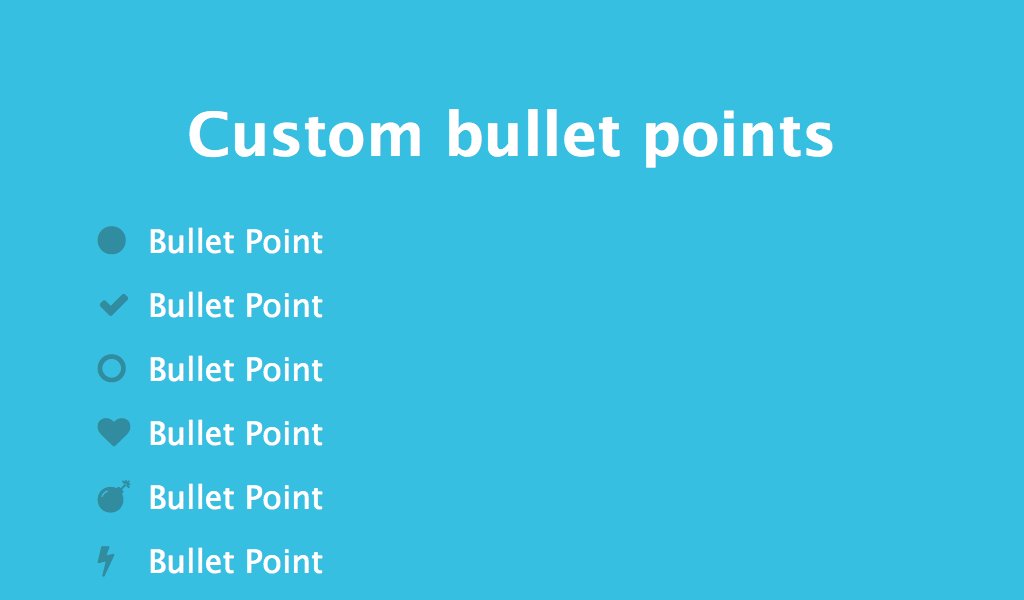 Custom bullet points

Bullet Point

Bullet Point

Bullet Point

Bullet Point

Bullet Point

Bullet Point